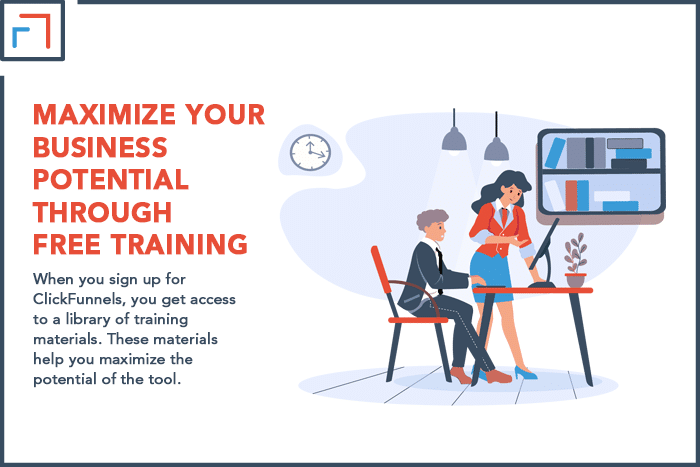 MAXIMIZE YOUR BUSINESS POTENTIAL THROUGH FREE TRAINING

When you sign up for ClickFunnels, you get access to a library of training materials. These materials help you maximize the potential of the tool.